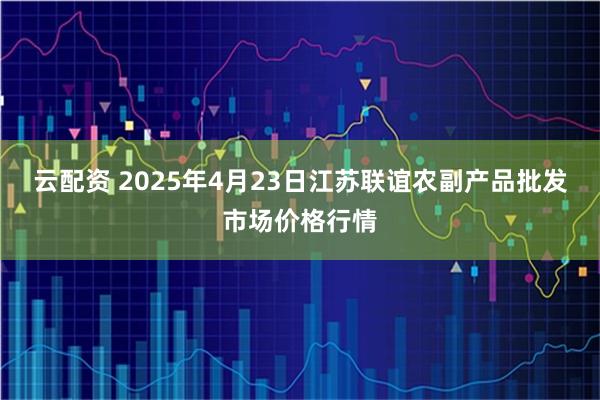 云配资 2025年4月23日江苏联谊农副产品批发市场价格行情